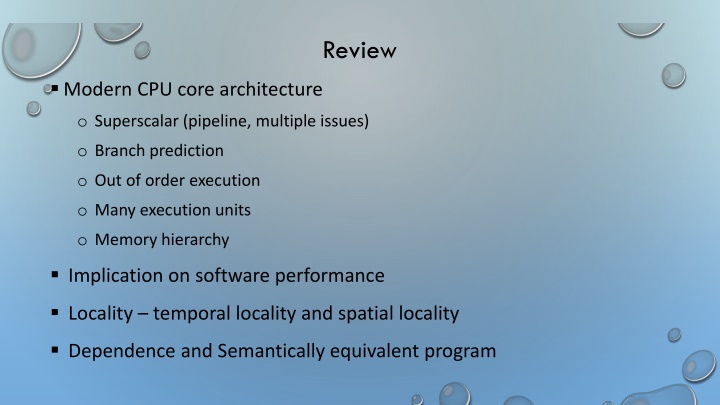 Review

▪ Modern CPU core architecture

o Superscalar (pipeline, multiple issues)

o Branch prediction

o Out of order execution

o Many execution units

o Memory hierarchy

▪ Implication on software performance

▪ Locality – temporal locality and spatial locality

▪ Dependence and Semantically equivalent program